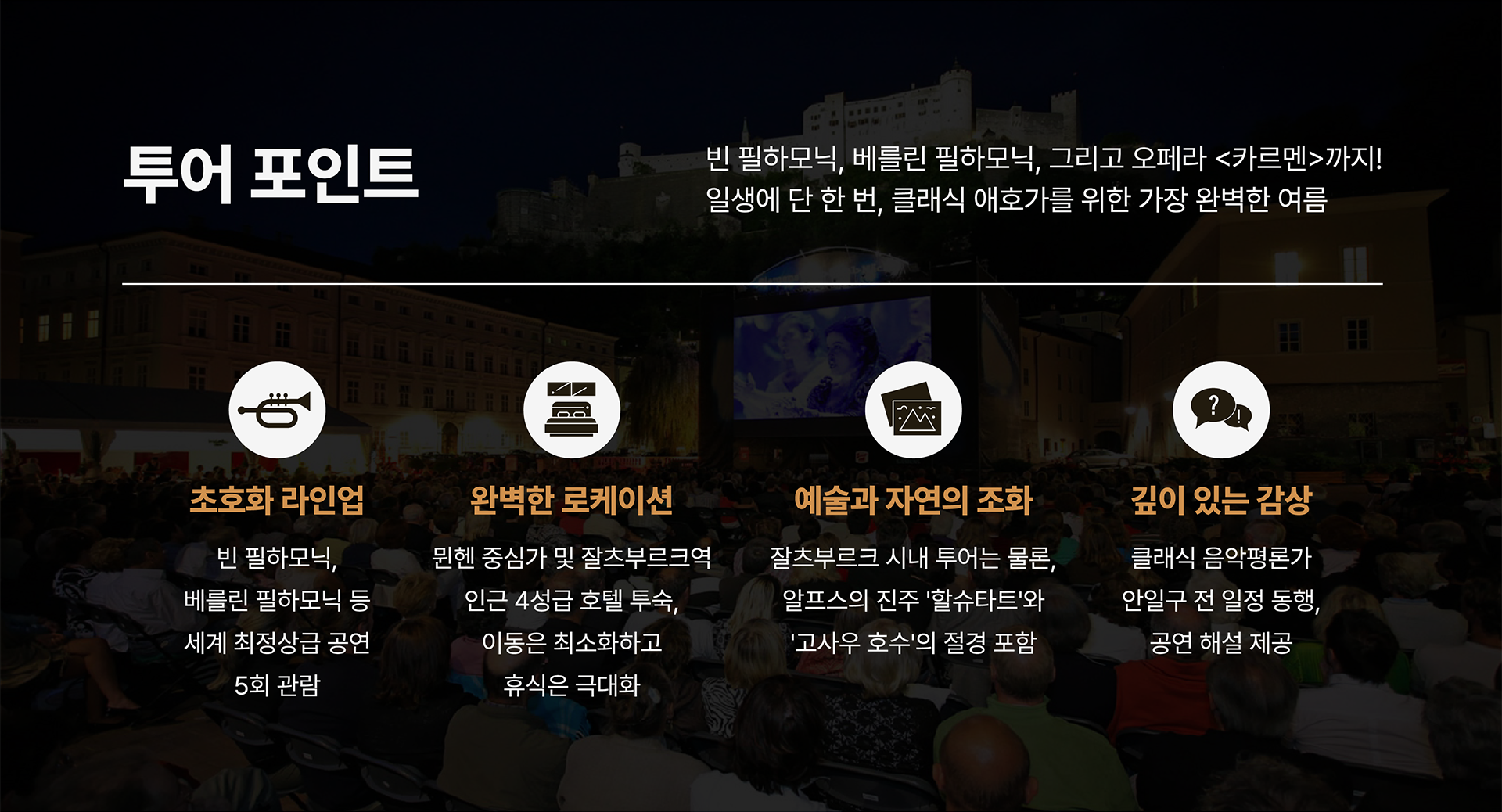 투어 포인트

빈 필하모닉, 베를린 필하모닉, 그리고 오페라 <카르멘>까지!
일생에 단 한 번, 클래식 애호가를 위한 가장 완벽한 여름

초호화 라인업

빈 필하모닉,
베를린 필하모닉 등
세계 최정상급 공연
5회 관람

완벽한 로케이션

뮌헨 중심가 및 잘츠부르크역
인근 4성급 호텔 투숙,
이동은 최소화하고
휴식은 극대화

예술과 자연의 조화

잘츠부르크 시내 투어는 물론,
알프스의 진주 '할슈타트'와
'고사우 호수'의 절경 포함

깊이 있는 감상

클래식 음악평론가
안일구 전 일정 동행,
공연 해설 제공